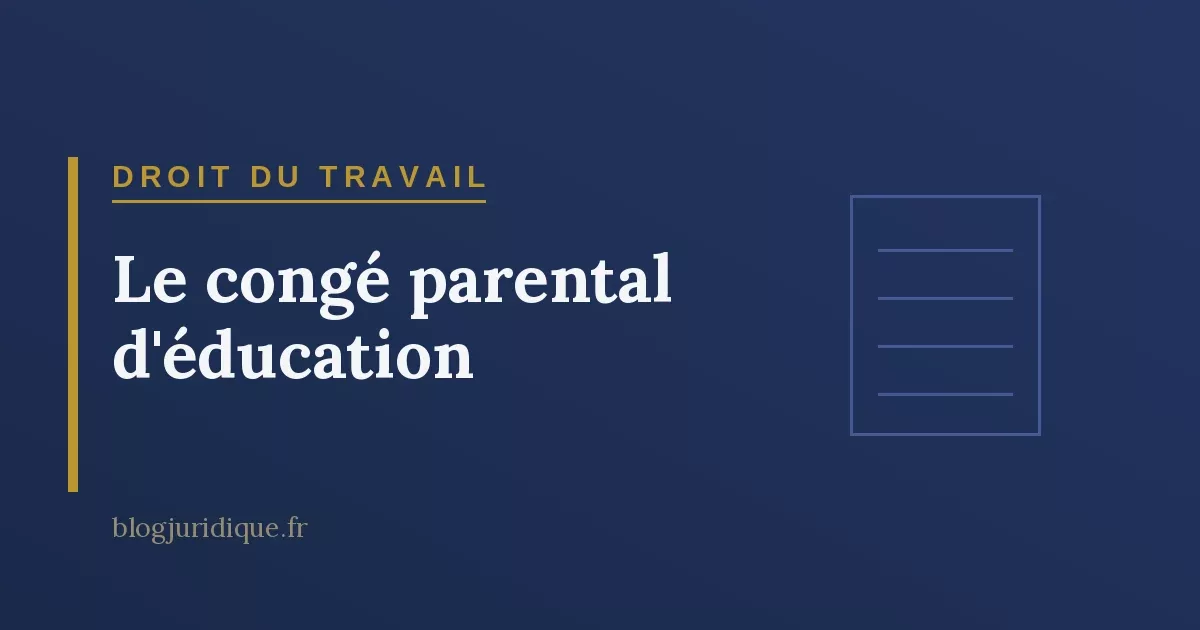 DROIT DU TRAVAIL

Le congé parental d'éducation

blogjuridique.fr